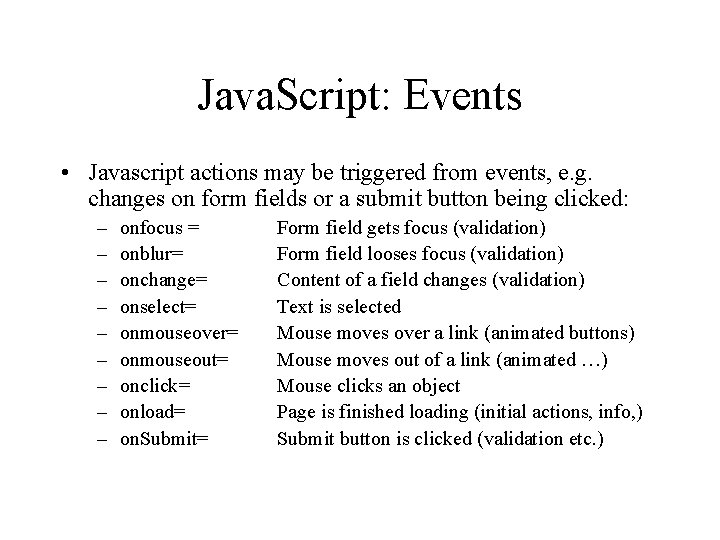 JavaScript: Events

• Javascript actions may be triggered from events, e.g. changes on form fields or a submit button being clicked:
– onfocus = Form field gets focus (validation)
– onblur= Form field looses focus (validation)
– onchange= Content of a field changes (validation)
– onselect= Text is selected
– onmouseover= Mouse moves over a link (animated buttons)
– onmouseout= Mouse moves out of a link (animated …)
– onclick= Mouse clicks an object
– onload= Page is finished loading (initial actions, info,)
– onSubmit= Submit button is clicked (validation etc.)